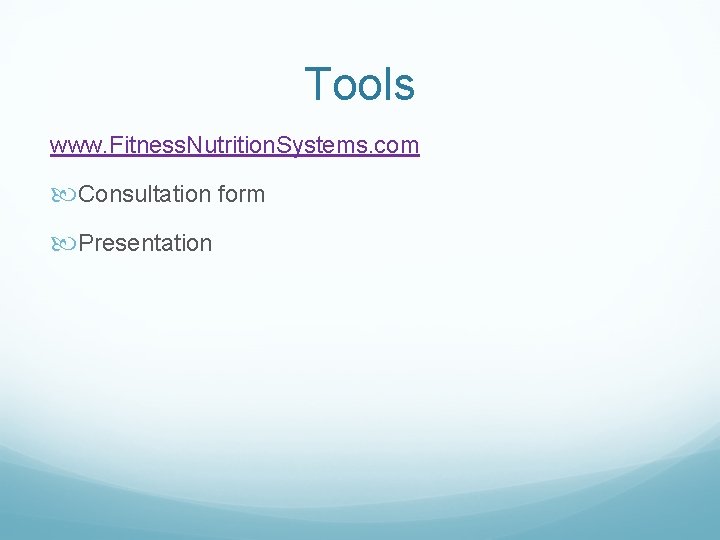 Tools

www.FitnessNutritionSystems.com

Consultation form

Presentation